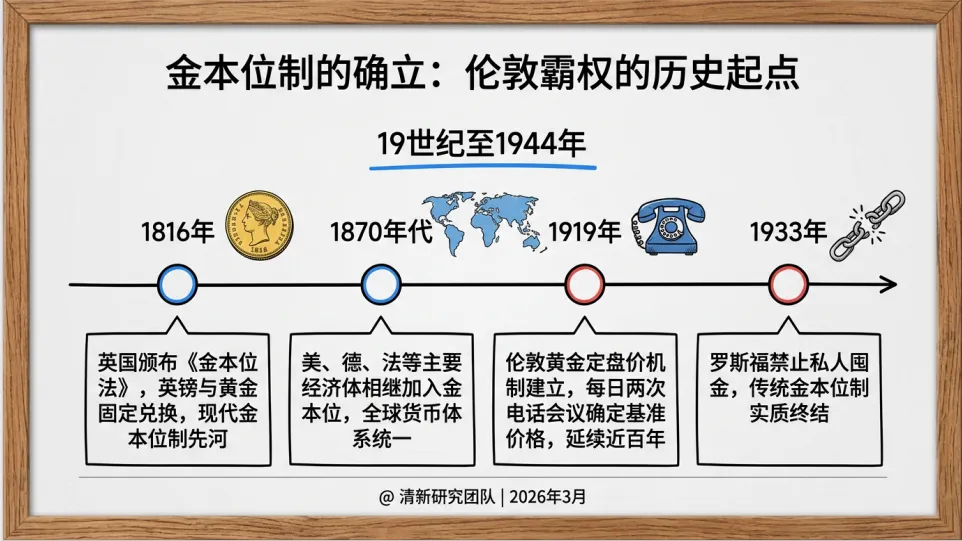 金本位制的确立：伦敦霸权的历史起点

19世纪至1944年

1816年

1870年代

1919年

1933年

英国颁布《金本位法》，英镑与黄金固定兑换，现代金本位制先河

美、德、法等主要经济体相继加入金本位，全球货币体系统一

伦敦黄金定盘价机制建立，每日两次电话会议确定基准价格，延续近百年

罗斯福禁止私人囤金，传统金本位制实质终结

@ 清新研究团队 | 2026年3月